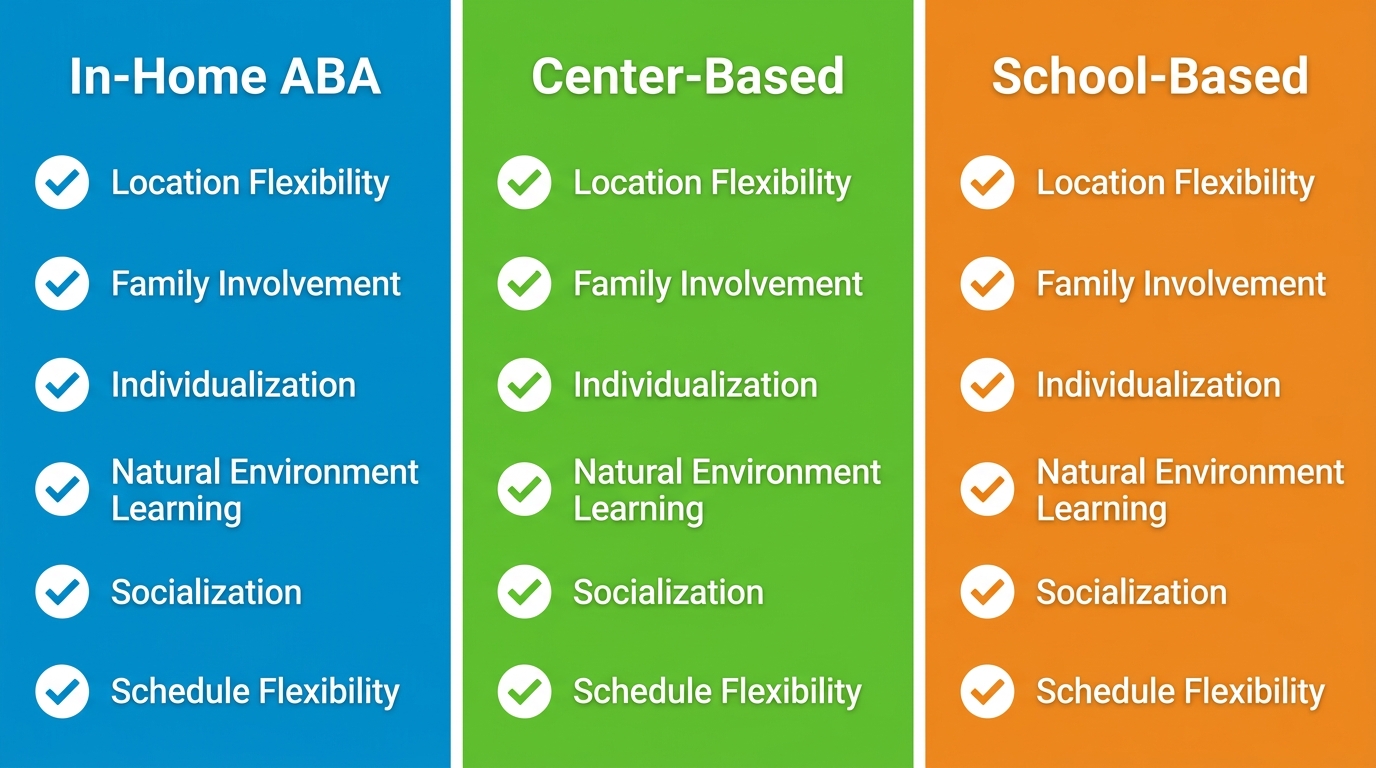 In-Home ABA

Location Flexibility

Family Involvement

Individualization

Natural Environment Learning

Socialization

Schedule Flexibility

Center-Based

Location Flexibility

Family Involvement

Individualization

Natural Environment Learning

Socialization

Schedule Flexibility

School-Based

Location Flexibility

Family Involvement

Individualization

Natural Environment Learning

Socialization

Schedule Flexibility